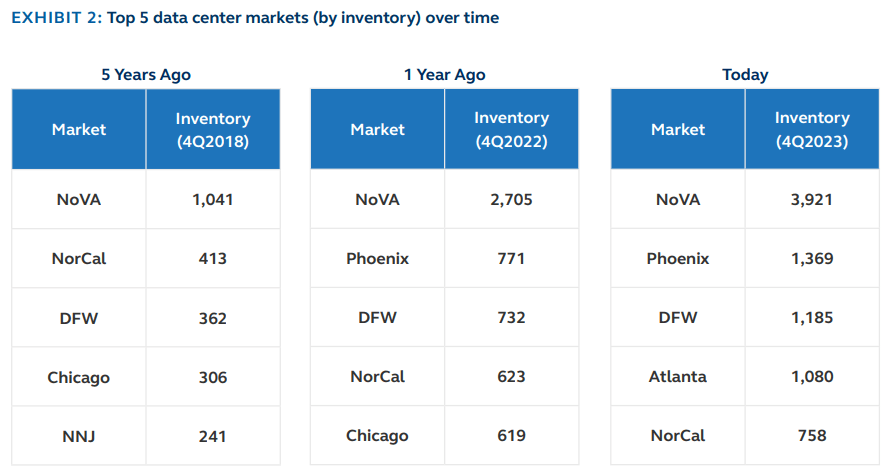 EXHIBIT 2: Top 5 data center markets (by inventory) over time

5 Years Ago

| Market | Inventory (4Q2018) |
|---|---|
| NoVA | 1,041 |
| NorCal | 413 |
| DFW | 362 |
| Chicago | 306 |
| NNJ | 241 |

1 Year Ago

| Market | Inventory (4Q2022) |
|---|---|
| NoVA | 2,705 |
| Phoenix | 771 |
| DFW | 732 |
| NorCal | 623 |
| Chicago | 619 |

Today

| Market | Inventory (4Q2023) |
|---|---|
| NoVA | 3,921 |
| Phoenix | 1,369 |
| DFW | 1,185 |
| Atlanta | 1,080 |
| NorCal | 758 |